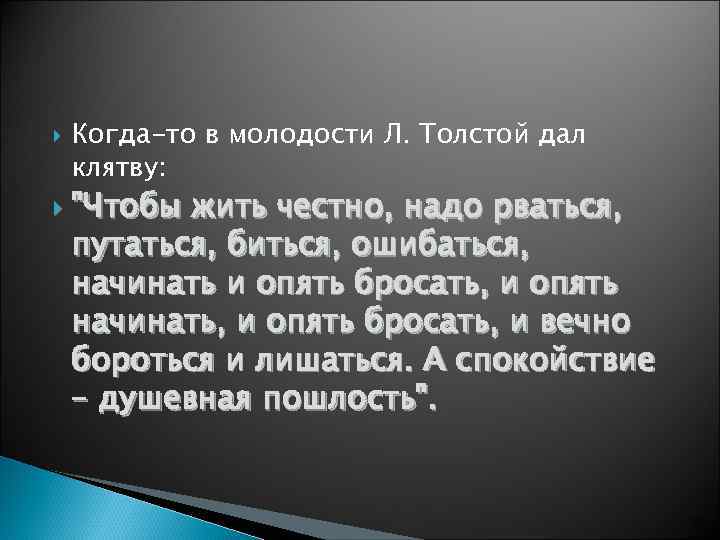 Когда-то в молодости Л. Толстой дал клятву:

"Чтобы жить честно, надо рваться, путаться, биться, ошибаться, начинать и опять бросать, и опять начинать, и опять бросать, и вечно бороться и лишаться. А спокойствие – душевная пошлость".